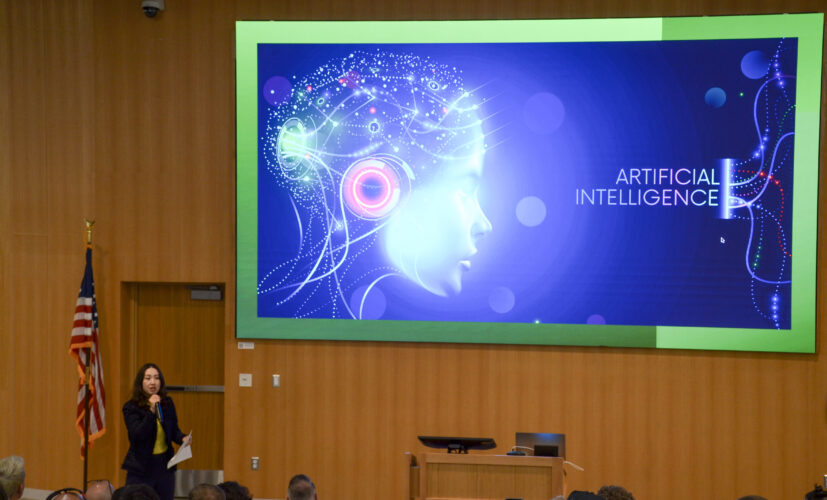 ARTIFICIAL
INTELLIGENCE